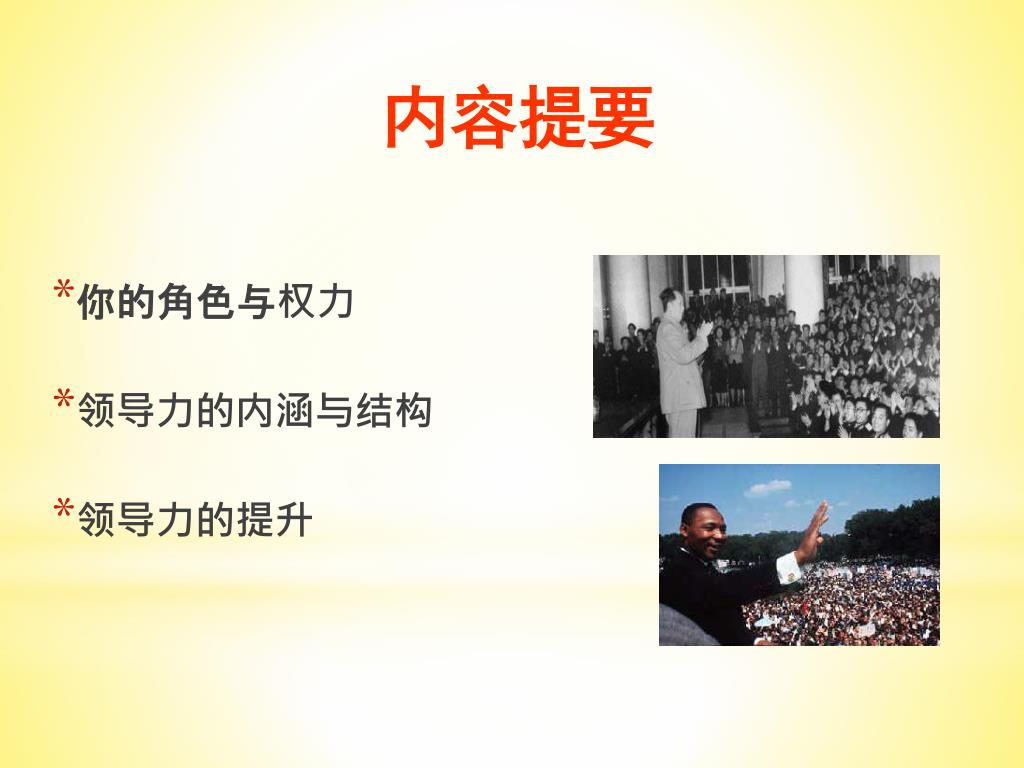 内容提要

*你的角色与权力

*领导力的内涵与结构

*领导力的提升